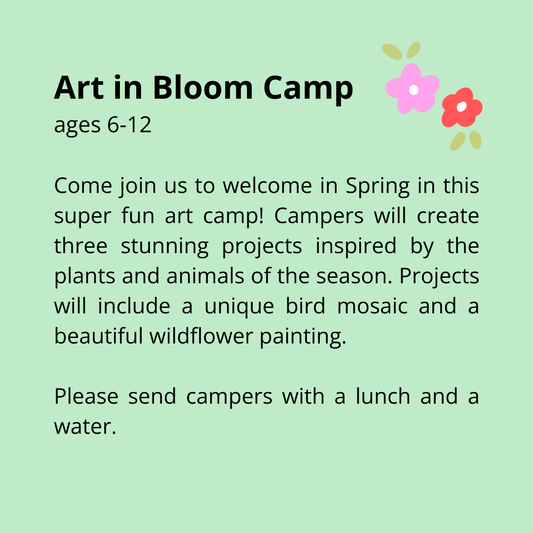 Art in Bloom Camp
ages 6-12

Come join us to welcome in Spring in this super fun art camp! Campers will create three stunning projects inspired by the plants and animals of the season. Projects will include a unique bird mosaic and a beautiful wildflower painting.

Please send campers with a lunch and a water.